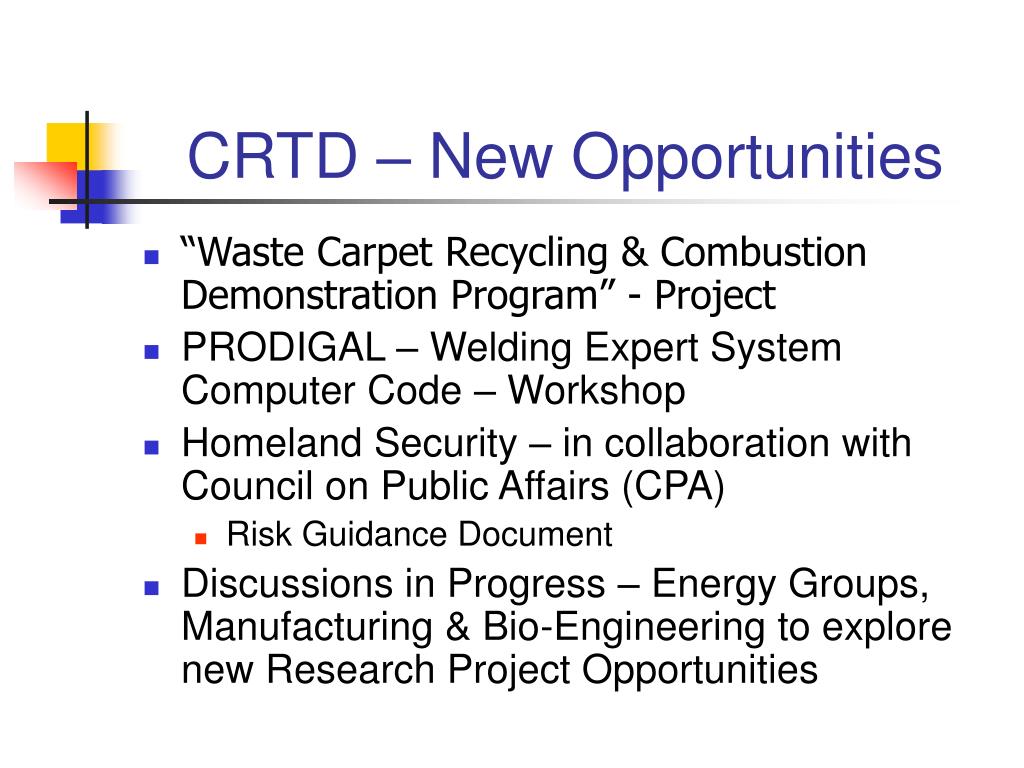 CRTD – New Opportunities

“Waste Carpet Recycling & Combustion Demonstration Program” - Project

PRODIGAL – Welding Expert System Computer Code – Workshop

Homeland Security – in collaboration with Council on Public Affairs (CPA)

Risk Guidance Document

Discussions in Progress – Energy Groups, Manufacturing & Bio-Engineering to explore new Research Project Opportunities